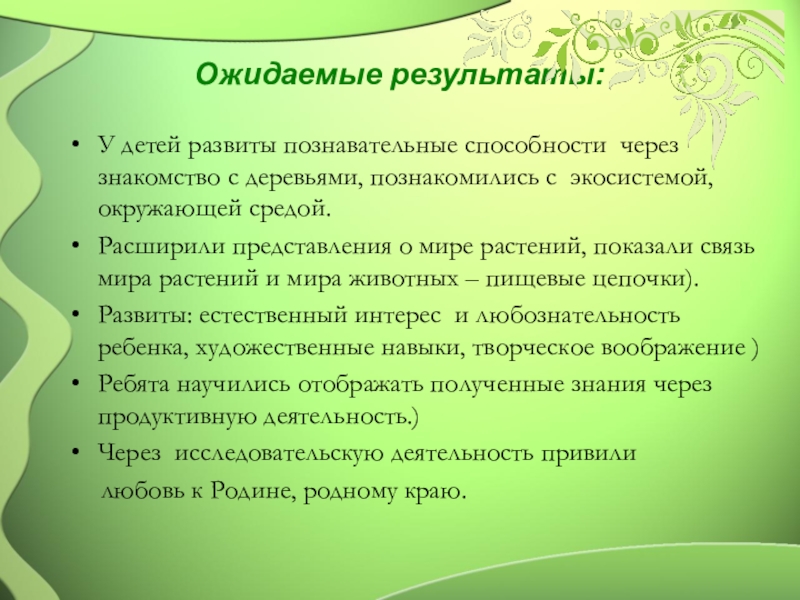 Ожидаемые результаты:

• У детей развиты познавательные способности через знакомство с деревьями, познакомились с экосистемой, окружающей средой.

• Расширили представления о мире растений, показали связь мира растений и мира животных – пищевые цепочки).

• Развиты: естественный интерес и любознательность ребенка, художественные навыки, творческое воображение )

• Ребята научились отображать полученные знания через продуктивную деятельность.)

• Через исследовательскую деятельность привили любовь к Родине, родному краю.